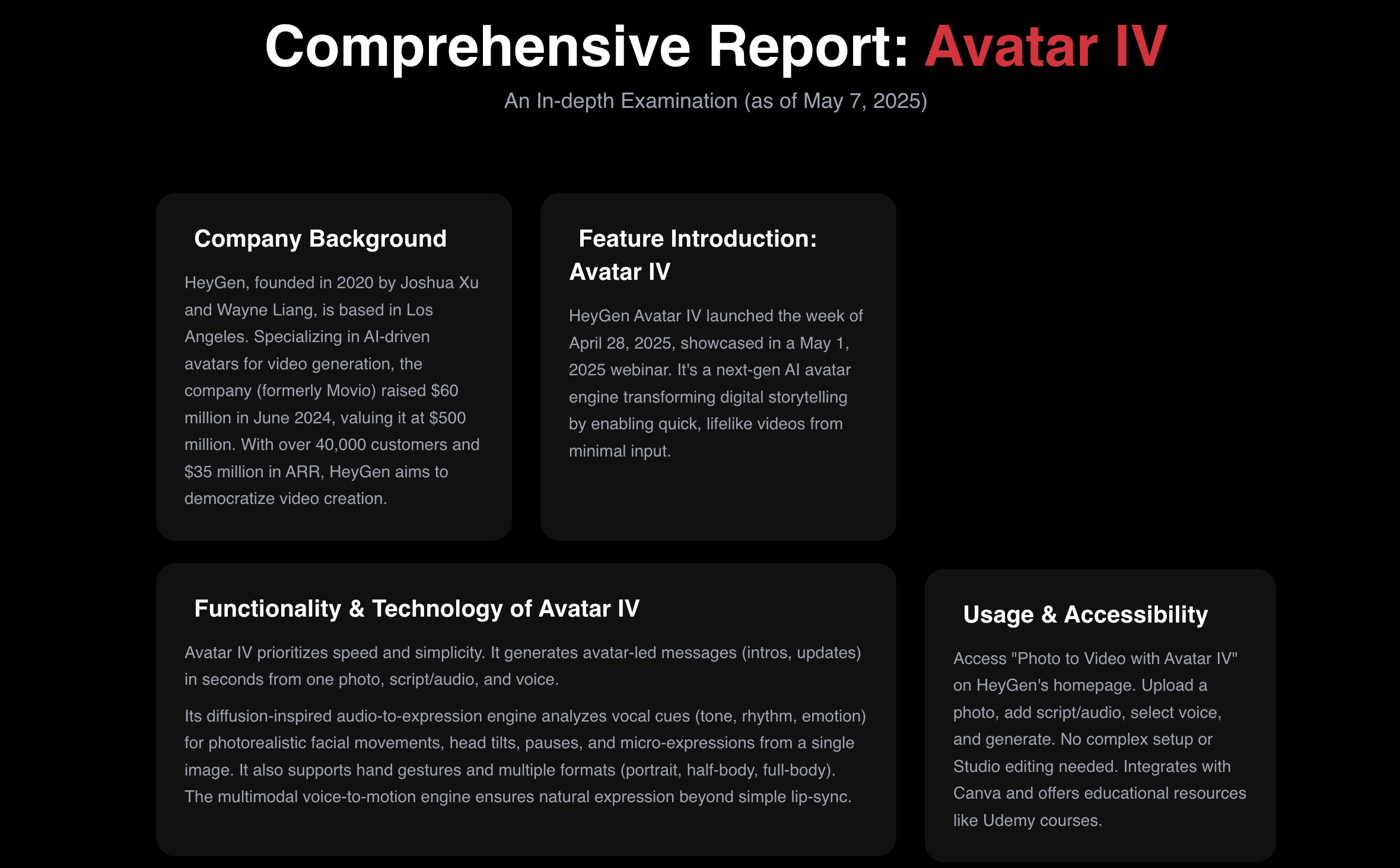 Comprehensive Report: Avatar IV

An In-depth Examination (as of May 7, 2025)

Company Background

HeyGen, founded in 2020 by Joshua Xu and Wayne Liang, is based in Los Angeles. Specializing in AI-driven avatars for video generation, the company (formerly Movio) raised $60 million in June 2024, valuing it at $500 million. With over 40,000 customers and $35 million in ARR, HeyGen aims to democratize video creation.

Feature Introduction: Avatar IV

HeyGen Avatar IV launched the week of April 28, 2025, showcased in a May 1, 2025 webinar. It's a next-gen AI avatar engine transforming digital storytelling by enabling quick, lifelike videos from minimal input.

Functionality & Technology of Avatar IV

Avatar IV prioritizes speed and simplicity. It generates avatar-led messages (intros, updates) in seconds from one photo, script/audio, and voice.

Its diffusion-inspired audio-to-expression engine analyzes vocal cues (tone, rhythm, emotion) for photorealistic facial movements, head tilts, pauses, and micro-expressions from a single image. It also supports hand gestures and multiple formats (portrait, half-body, full-body). The multimodal voice-to-motion engine ensures natural expression beyond simple lip-sync.

Usage & Accessibility

Access "Photo to Video with Avatar IV" on HeyGen's homepage. Upload a photo, add script/audio, select voice, and generate. No complex setup or Studio editing needed. Integrates with Canva and offers educational resources like Udemy courses.